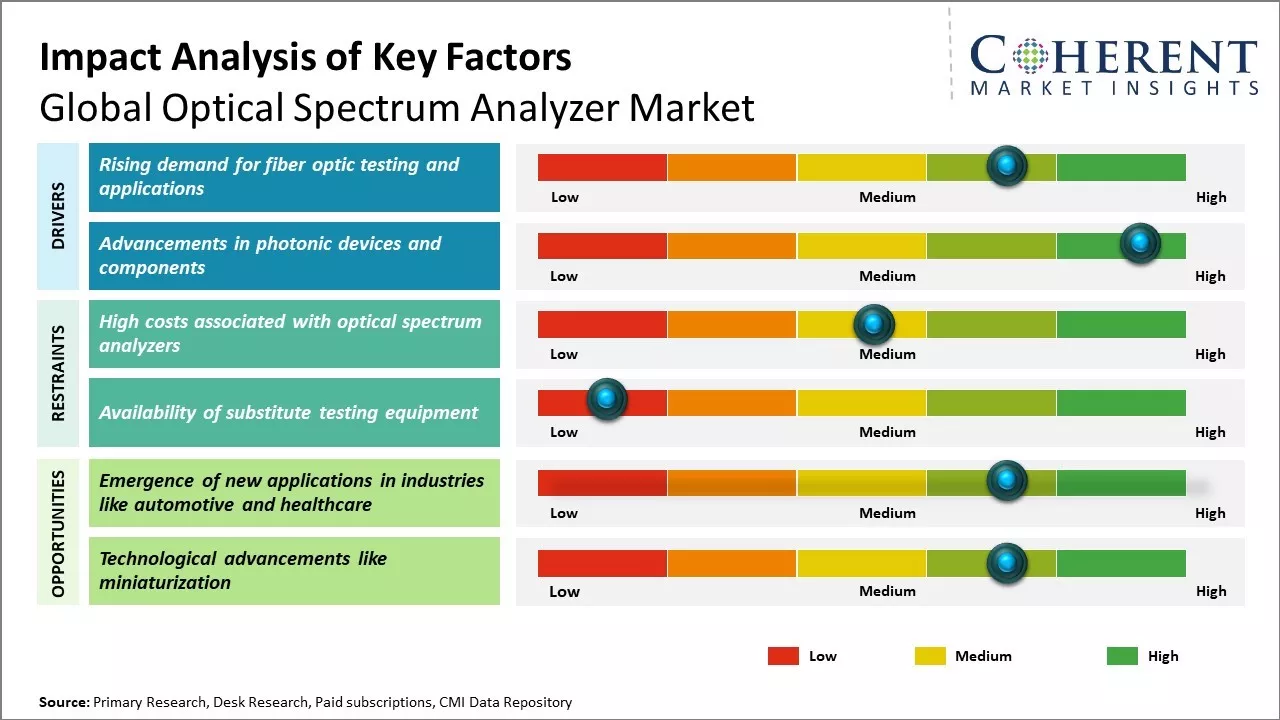 Impact Analysis of Key Factors
Global Optical Spectrum Analyzer Market

COHERENT
MARKET INSIGHTS

DRIVERS

Rising demand for fiber optic testing and applications

Low Medium High

Advancements in photonic devices and components

Low Medium High

RESTRAINTS

High costs associated with optical spectrum analyzers

Low Medium High

Availability of substitute testing equipment

Low Medium High

OPPORTUNITIES

Emergence of new applications in industries like automotive and healthcare

Low Medium High

Technological advancements like miniaturization

Low Medium High

Low Medium High

Source: Primary Research, Desk Research, Paid subscriptions, CMI Data Repository